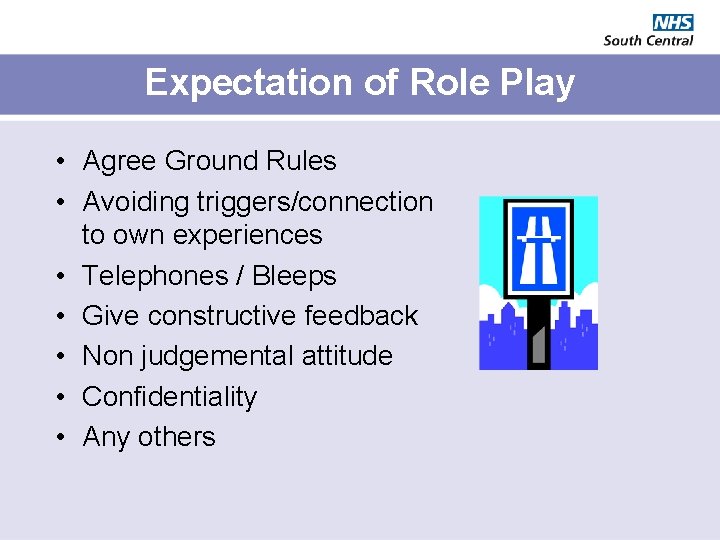 NHS
South Central

Expectation of Role Play

• Agree Ground Rules
• Avoiding triggers/connection to own experiences
• Telephones / Bleeps
• Give constructive feedback
• Non judgemental attitude
• Confidentiality
• Any others